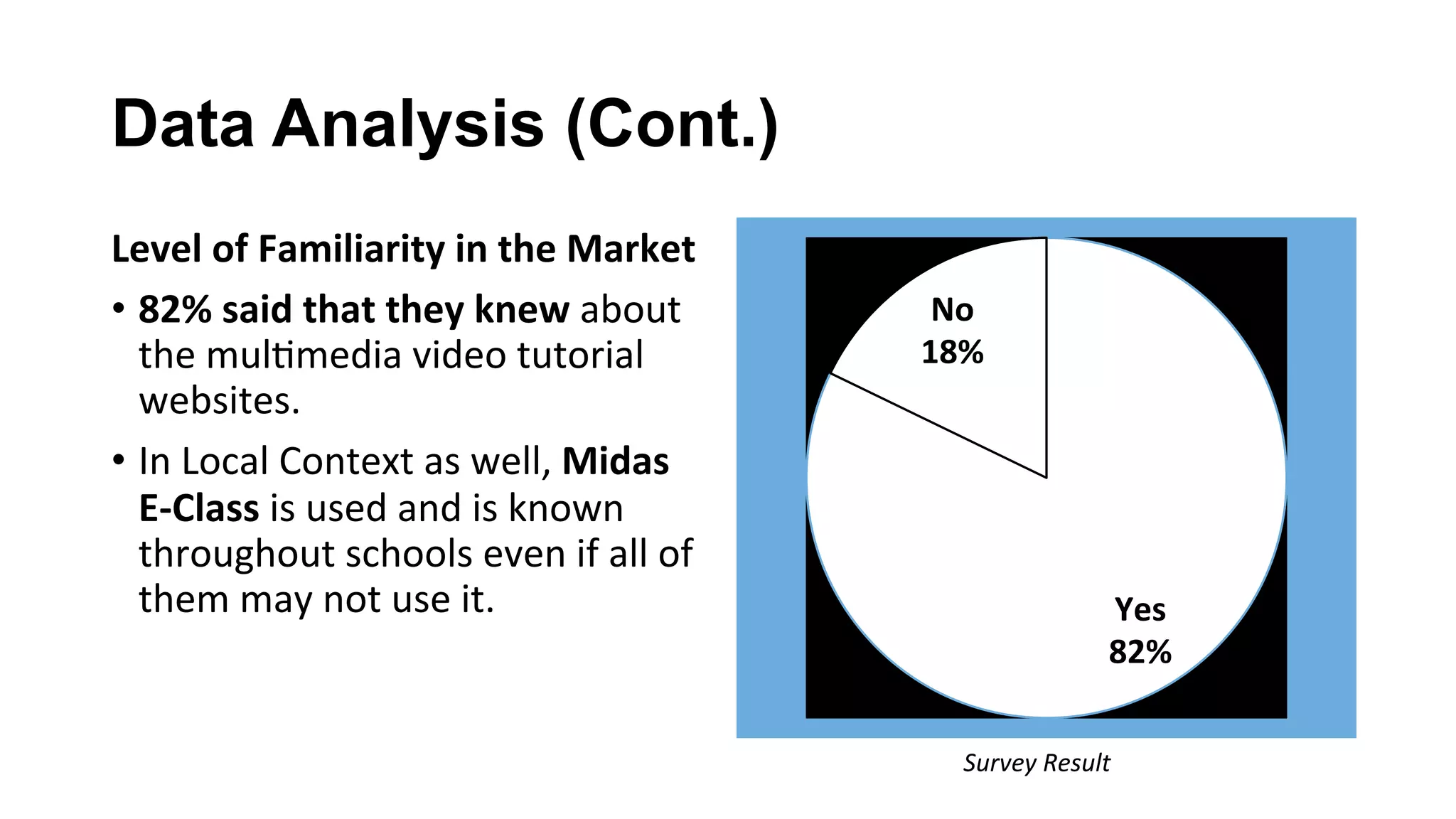 Data Analysis (Cont.)

Level of Familiarity in the Market

• 82% said that they knew about the multimedia video tutorial websites.

• In Local Context as well, Midas E-Class is used and is known throughout schools even if all of them may not use it.

No
18%

Yes
82%

Survey Result